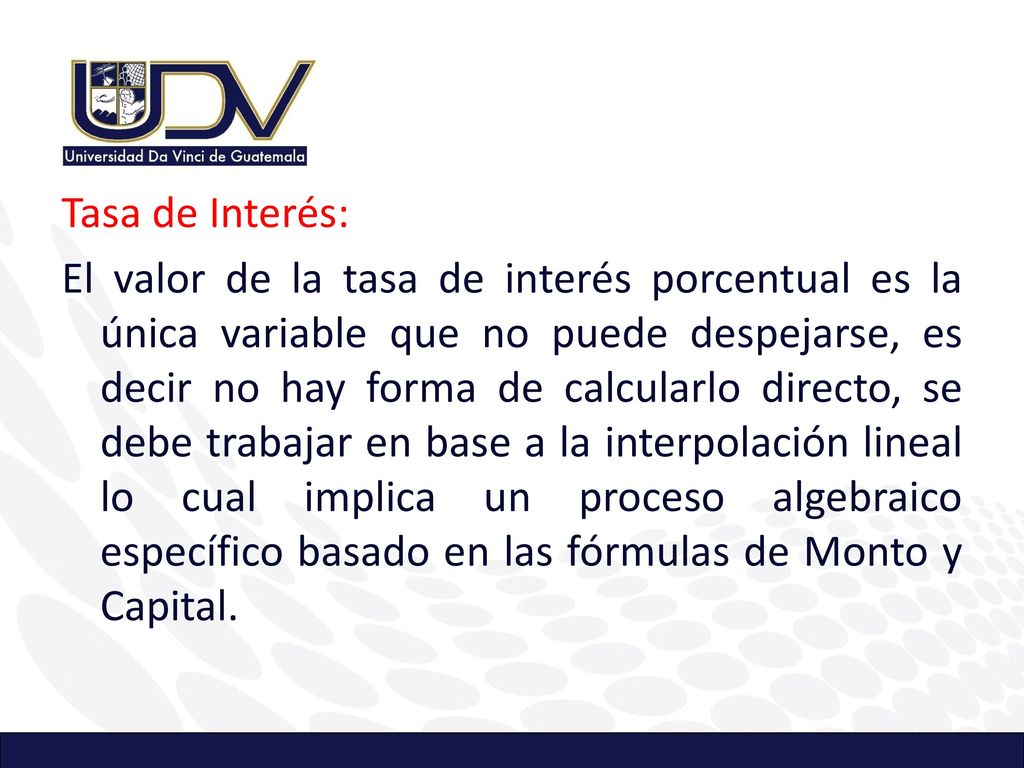 UDV
Universidad Da Vinci de Guatemala

Tasa de Interés:

El valor de la tasa de interés porcentual es la única variable que no puede despejarse, es decir no hay forma de calcularlo directo, se debe trabajar en base a la interpolación lineal lo cual implica un proceso algebraico específico basado en las fórmulas de Monto y Capital.